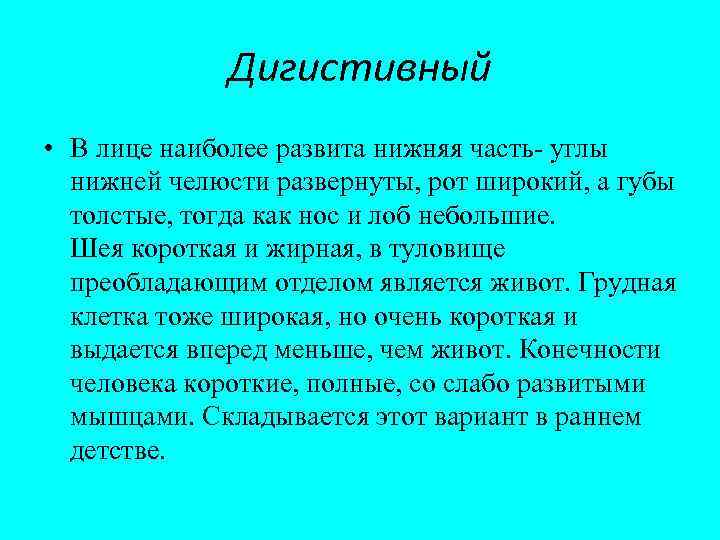 Дигистивный

• В лице наиболее развита нижняя часть- углы нижней челюсти развернуты, рот широкий, а губы толстые, тогда как нос и лоб небольшие.
Шея короткая и жирная, в туловище преобладающим отделом является живот. Грудная клетка тоже широкая, но очень короткая и выдается вперед меньше, чем живот. Конечности человека короткие, полные, со слабо развитыми мышцами. Складывается этот вариант в раннем детстве.